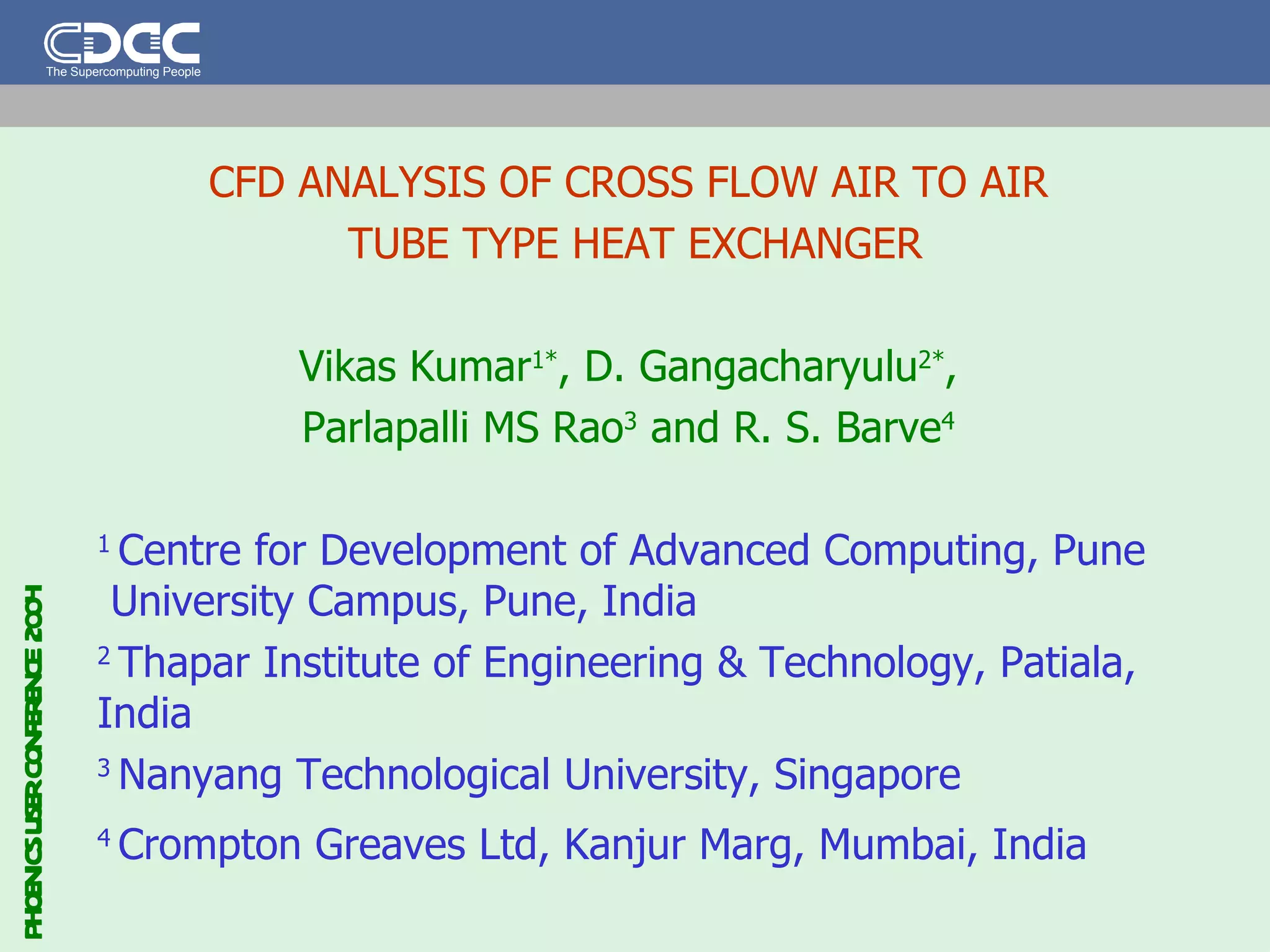 CDAC
The Supercomputing People

CFD ANALYSIS OF CROSS FLOW AIR TO AIR TUBE TYPE HEAT EXCHANGER

Vikas Kumar$^{1*}$, D. Gangacharyulu$^{2*}$, Parlapalli MS Rao$^{3}$ and R. S. Barve$^{4}$

$^{1}$ Centre for Development of Advanced Computing, Pune University Campus, Pune, India

$^{2}$ Thapar Institute of Engineering & Technology, Patiala, India

$^{3}$ Nanyang Technological University, Singapore

$^{4}$ Crompton Greaves Ltd, Kanjur Marg, Mumbai, India

PHOENICS USER CONFERENCE 2004